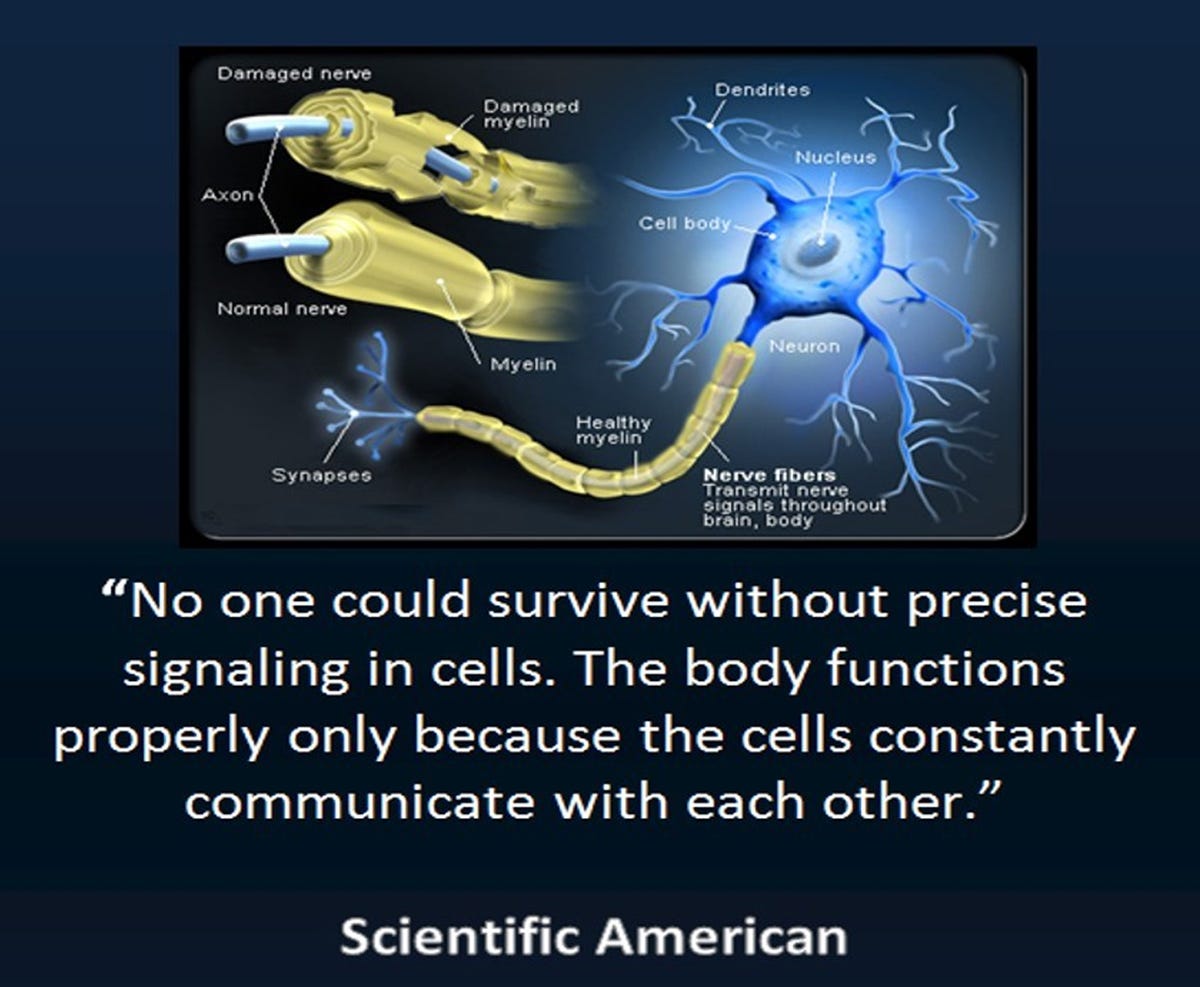 Damaged nerve
Damaged myelin
Dendrites
Nucleus
Axon
Cell body
Normal nerve
Myelin
Neuron
Healthy myelin
Synapses
Nerve fibers
Transmit nerve signals throughout brain, body

“No one could survive without precise signaling in cells. The body functions properly only because the cells constantly communicate with each other.”

Scientific American